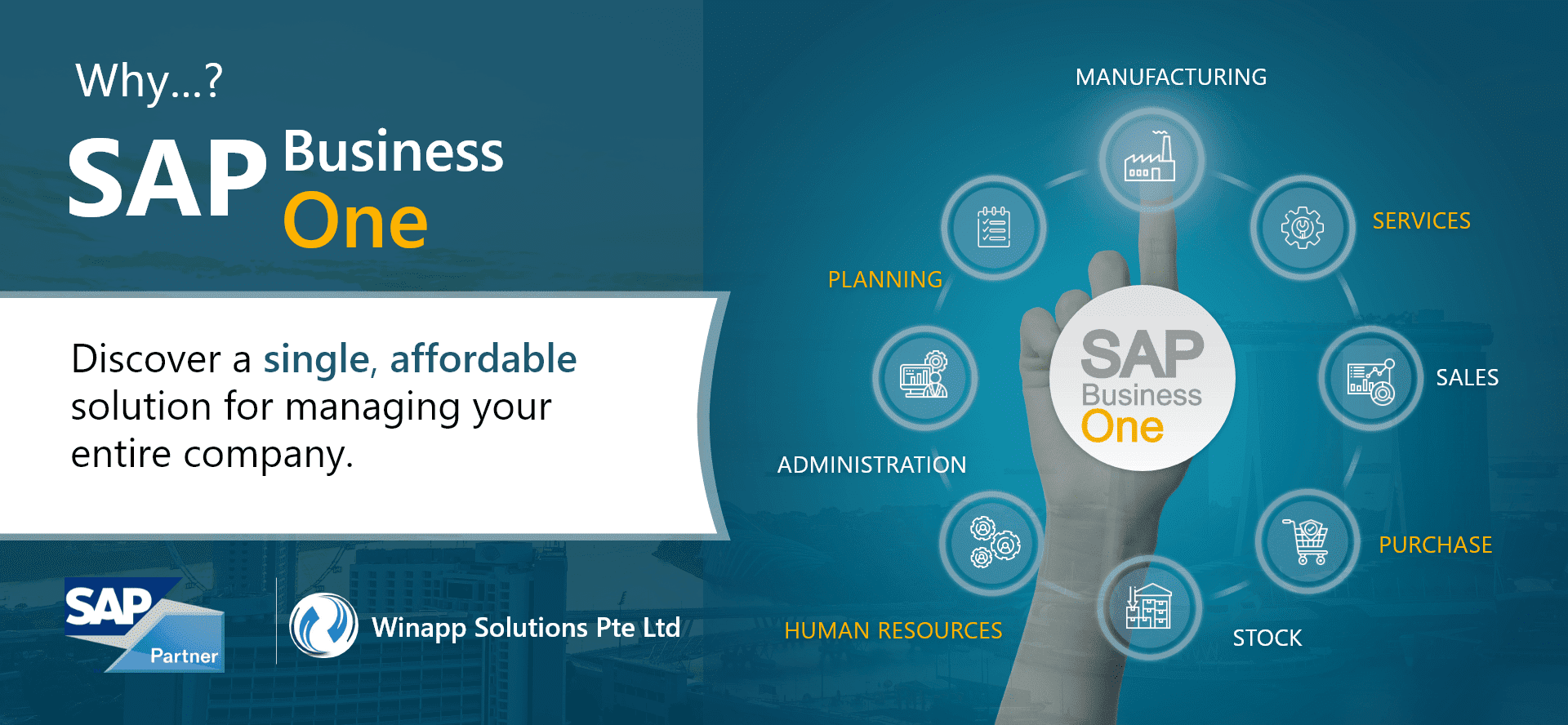 Why...?

SAP Business One

Discover a single, affordable solution for managing your entire company.

SAP Partner

Winapp Solutions Pte Ltd

MANUFACTURING

SERVICES

PLANNING

SAP Business One

SALES

ADMINISTRATION

PURCHASE

HUMAN RESOURCES

STOCK